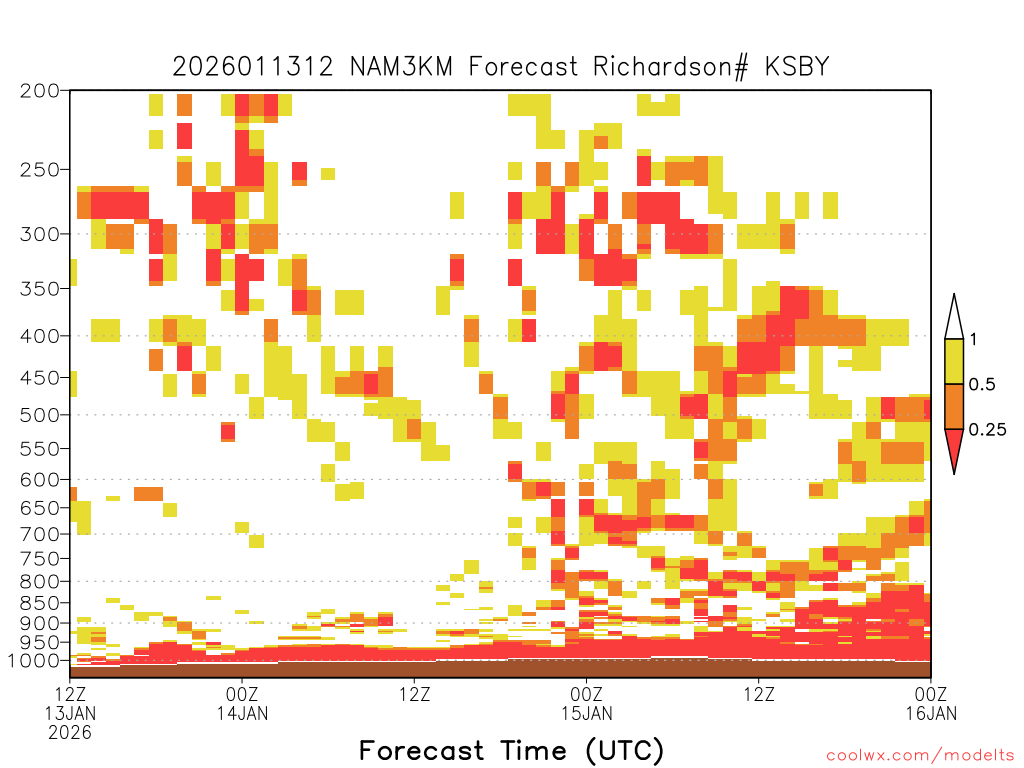 2026011312 NAM3KM Forecast Richardson# KSBY

200
250
300
350
400
450
500
550
600
650
700
750
800
850
900
950
1000

1
0.5
0.25

12Z 13JAN 2026
00Z 14JAN
12Z
00Z 15JAN
12Z
00Z 16JAN

Forecast Time (UTC)

coolwx.com/modelts